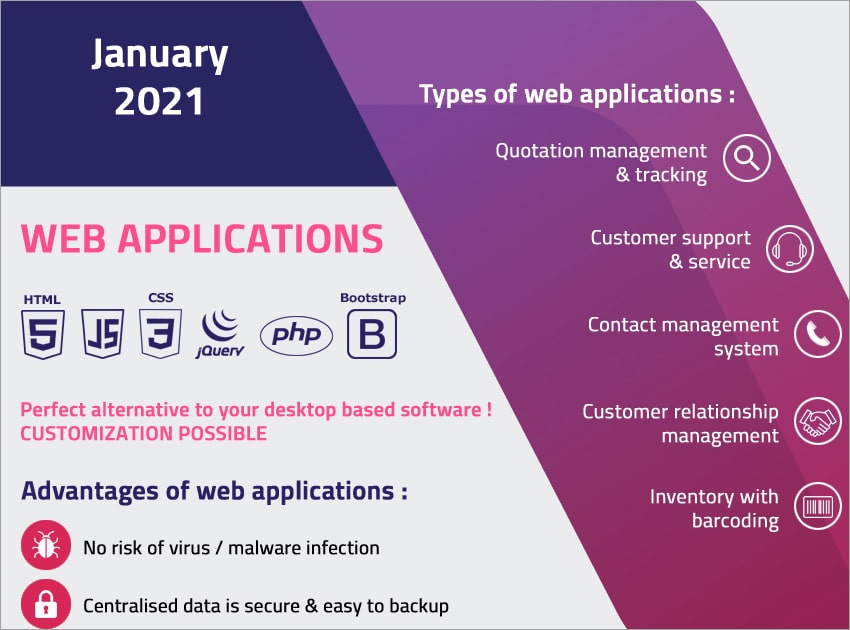 January
2021

WEB APPLICATIONS

HTML
5
JS
CSS
3
jQuery
php
Bootstrap
B

Perfect alternative to your desktop based software !
CUSTOMIZATION POSSIBLE

Advantages of web applications :

No risk of virus / malware infection

Centralised data is secure & easy to backup

Types of web applications :

Quotation management & tracking

Customer support & service

Contact management system

Customer relationship management

Inventory with barcoding